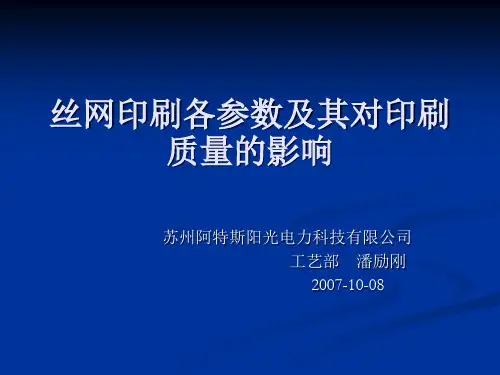 丝网印刷各参数及其对印刷质量的影响

苏州阿特斯阳光电力科技有限公司
工艺部　潘励刚
2007-10-08